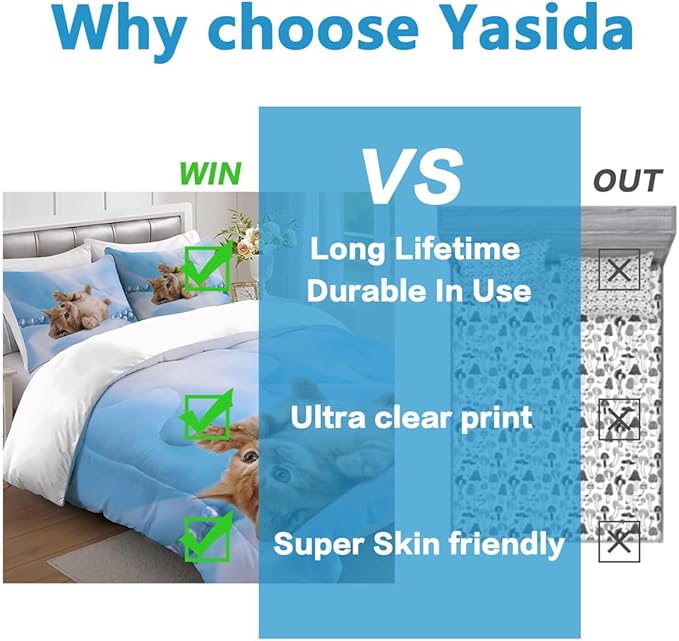 Why choose Yasida

WIN

VS

OUT

Long Lifetime
Durable In Use

Ultra clear print

Super Skin friendly